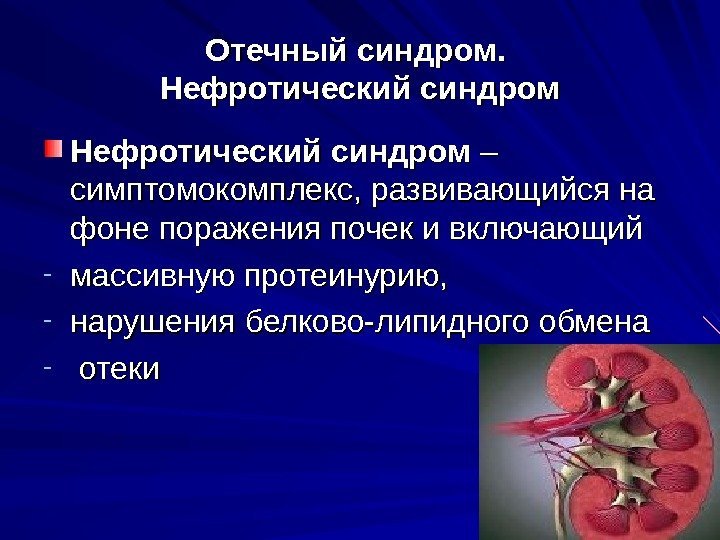 Отечный синдром.
Нефротический синдром

Нефротический синдром – симптомокомплекс, развивающийся на фоне поражения почек и включающий
- массивную протеинурию,
- нарушения белково-липидного обмена
- отеки